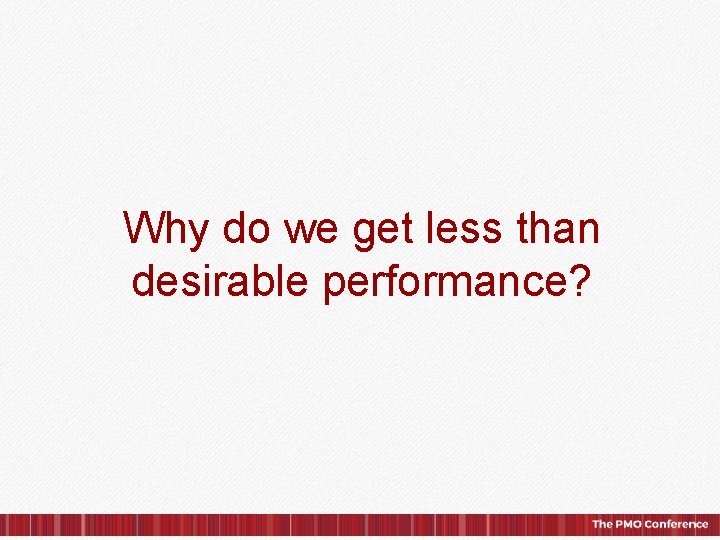 Why do we get less than desirable performance?

The PMO Conference